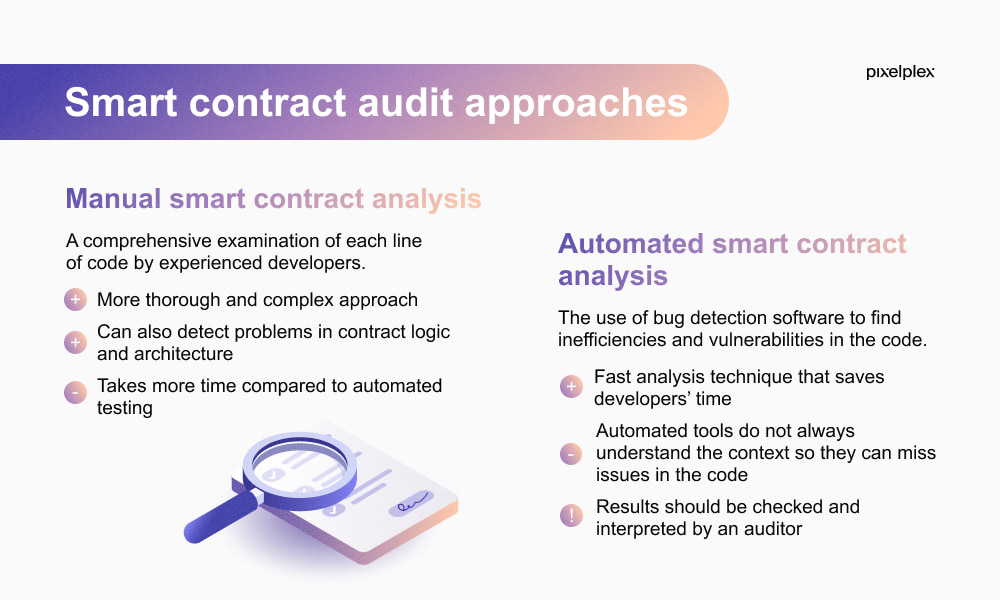 Smart contract audit approaches

pixelplex

Manual smart contract analysis

A comprehensive examination of each line of code by experienced developers.

+ More thorough and complex approach

+ Can also detect problems in contract logic and architecture

- Takes more time compared to automated testing

Automated smart contract analysis

The use of bug detection software to find inefficiencies and vulnerabilities in the code.

+ Fast analysis technique that saves developers' time

- Automated tools do not always understand the context so they can miss issues in the code

! Results should be checked and interpreted by an auditor